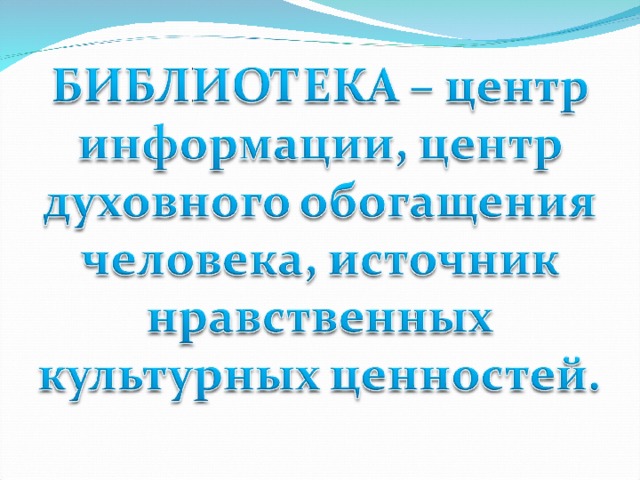 БИБЛИОТЕКА – центр информации, центр духовного обогащения человека, источник нравственных культурных ценностей.